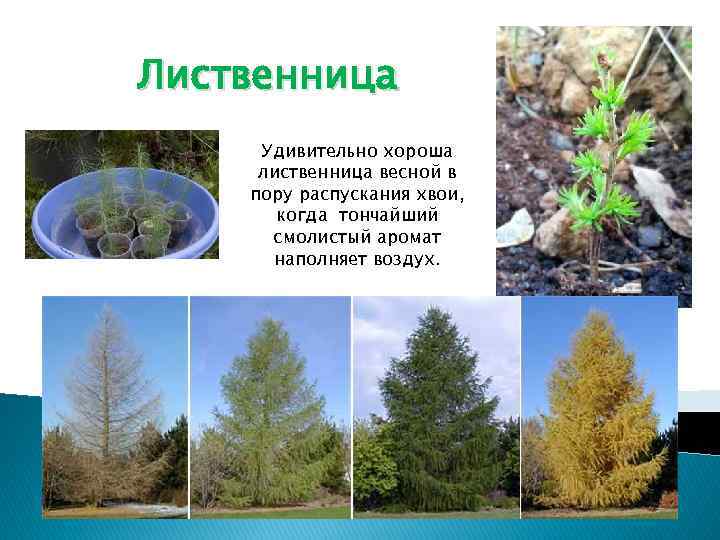 Лиственница

Удивительно хороша лиственница весной в пору распускания хвои, когда тончайший смолистый аромат наполняет воздух.